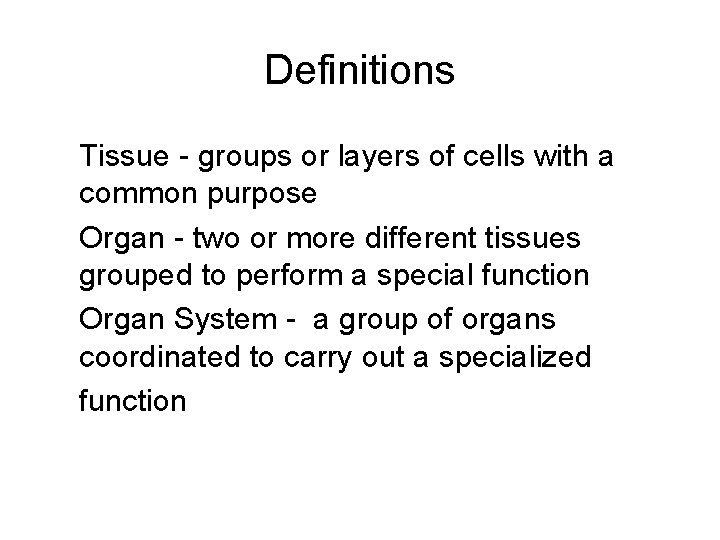 Definitions

Tissue - groups or layers of cells with a common purpose

Organ - two or more different tissues grouped to perform a special function

Organ System - a group of organs coordinated to carry out a specialized function